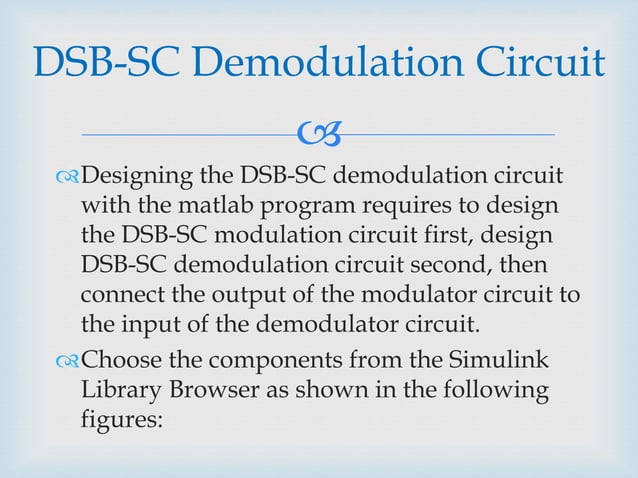 DSB-SC Demodulation Circuit

Designing the DSB-SC demodulation circuit with the matlab program requires to design the DSB-SC modulation circuit first, design DSB-SC demodulation circuit second, then connect the output of the modulator circuit to the input of the demodulator circuit.

Choose the components from the Simulink Library Browser as shown in the following figures: